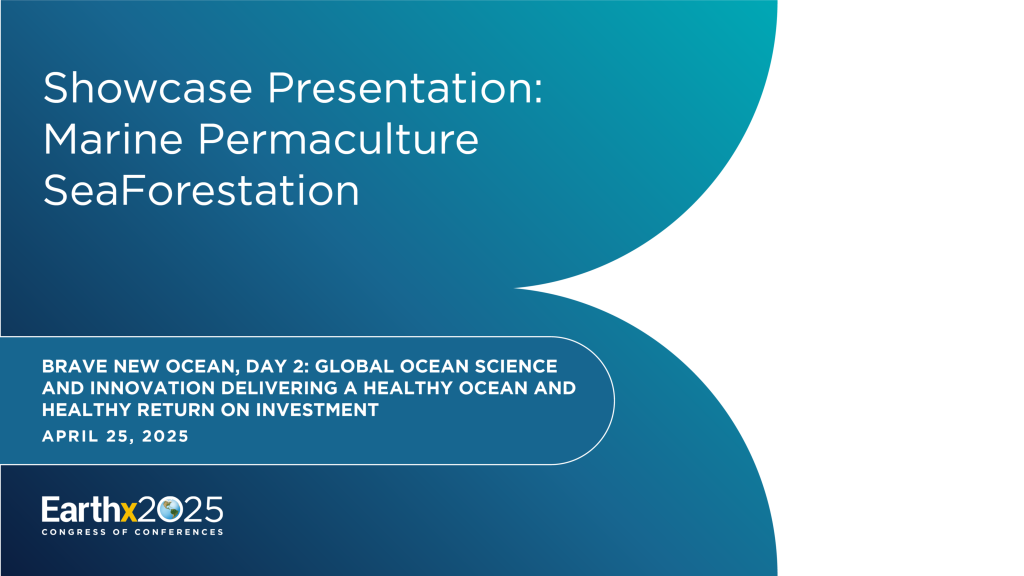 Showcase Presentation: Marine Permaculture SeaForestation

BRAVE NEW OCEAN, DAY 2: GLOBAL OCEAN SCIENCE AND INNOVATION DELIVERING A HEALTHY OCEAN AND HEALTHY RETURN ON INVESTMENT

APRIL 25, 2025

Earthx2025
CONGRESS OF CONFERENCES